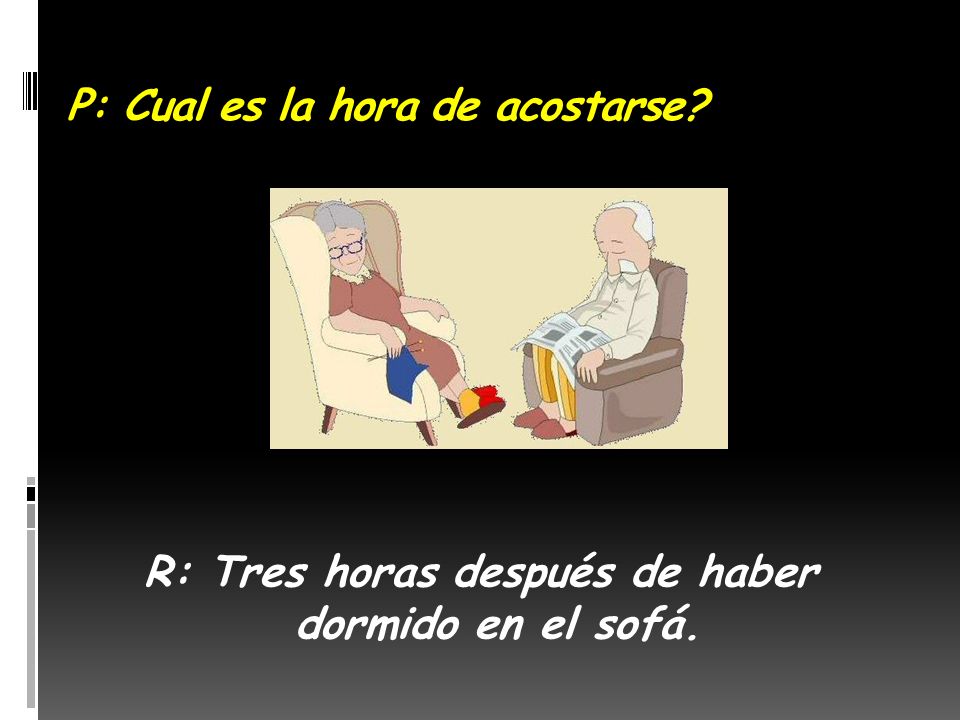 P: Cual es la hora de acostarse?

R: Tres horas después de haber dormido en el sofá.